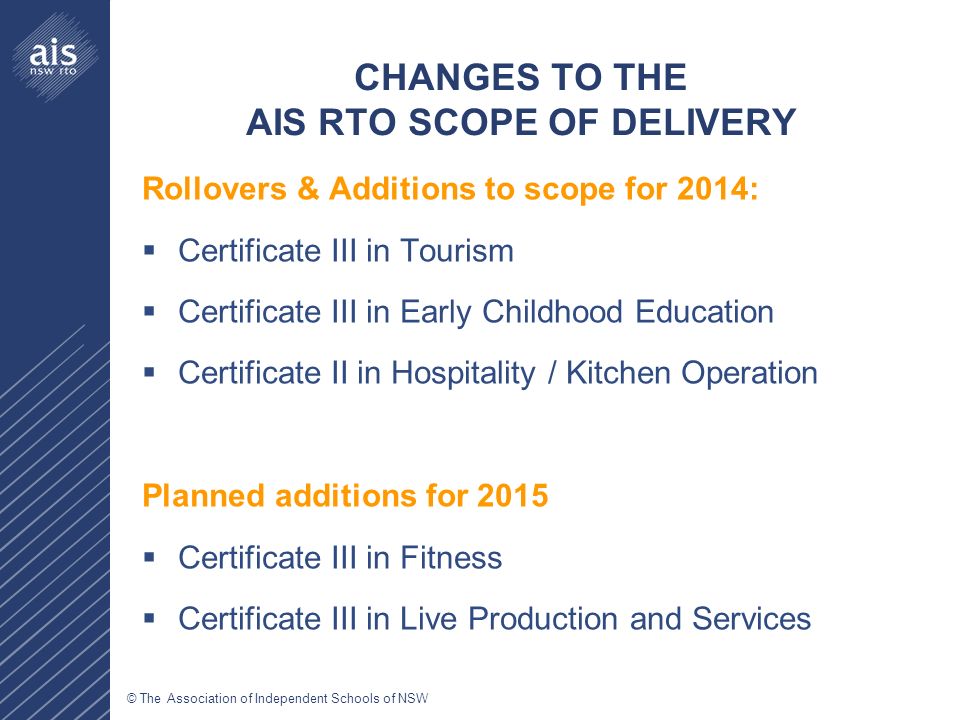 ais
nsw rto

CHANGES TO THE
AIS RTO SCOPE OF DELIVERY

Rollovers & Additions to scope for 2014:

▪ Certificate III in Tourism

▪ Certificate III in Early Childhood Education

▪ Certificate II in Hospitality / Kitchen Operation

Planned additions for 2015

▪ Certificate III in Fitness

▪ Certificate III in Live Production and Services

© The Association of Independent Schools of NSW